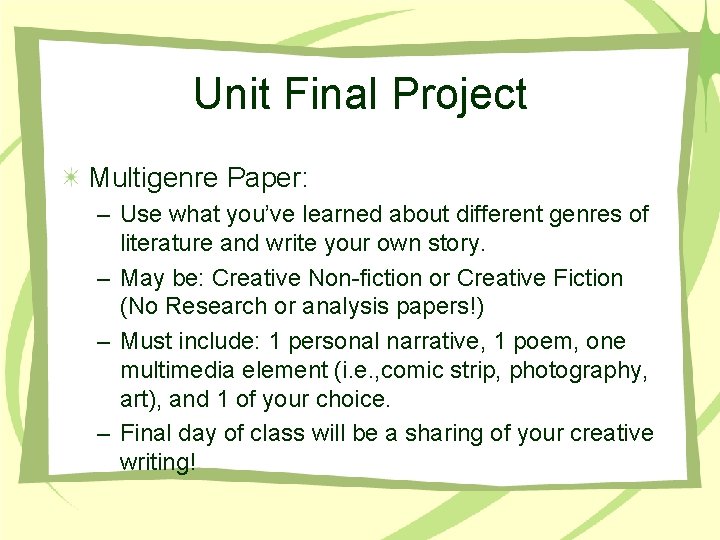 Unit Final Project

Multigenre Paper:

– Use what you've learned about different genres of literature and write your own story.

– May be: Creative Non-fiction or Creative Fiction (No Research or analysis papers!)

– Must include: 1 personal narrative, 1 poem, one multimedia element (i.e.,comic strip, photography, art), and 1 of your choice.

– Final day of class will be a sharing of your creative writing!